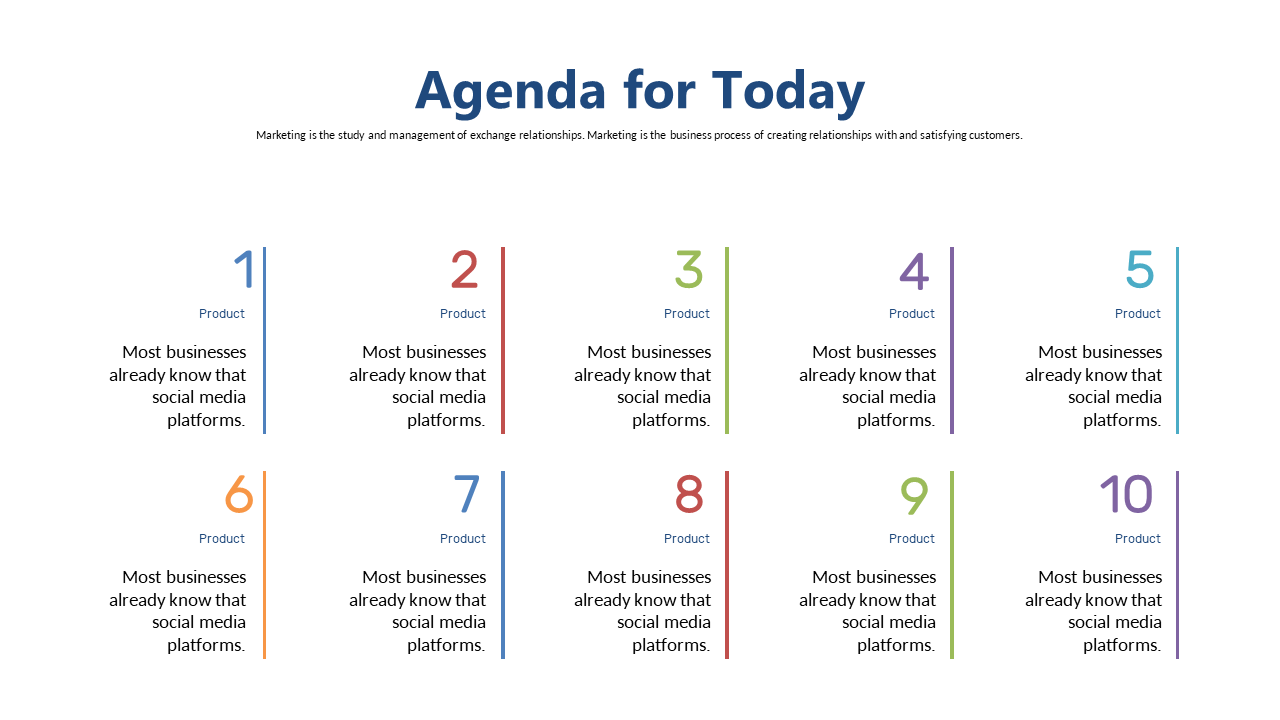 Agenda for Today

Marketing is the study and management of exchange relationships. Marketing is the business process of creating relationships with and satisfying customers.

1

Product

Most businesses already know that social media platforms.

2

Product

Most businesses already know that social media platforms.

3

Product

Most businesses already know that social media platforms.

4

Product

Most businesses already know that social media platforms.

5

Product

Most businesses already know that social media platforms.

6

Product

Most businesses already know that social media platforms.

7

Product

Most businesses already know that social media platforms.

8

Product

Most businesses already know that social media platforms.

9

Product

Most businesses already know that social media platforms.

10

Product

Most businesses already know that social media platforms.